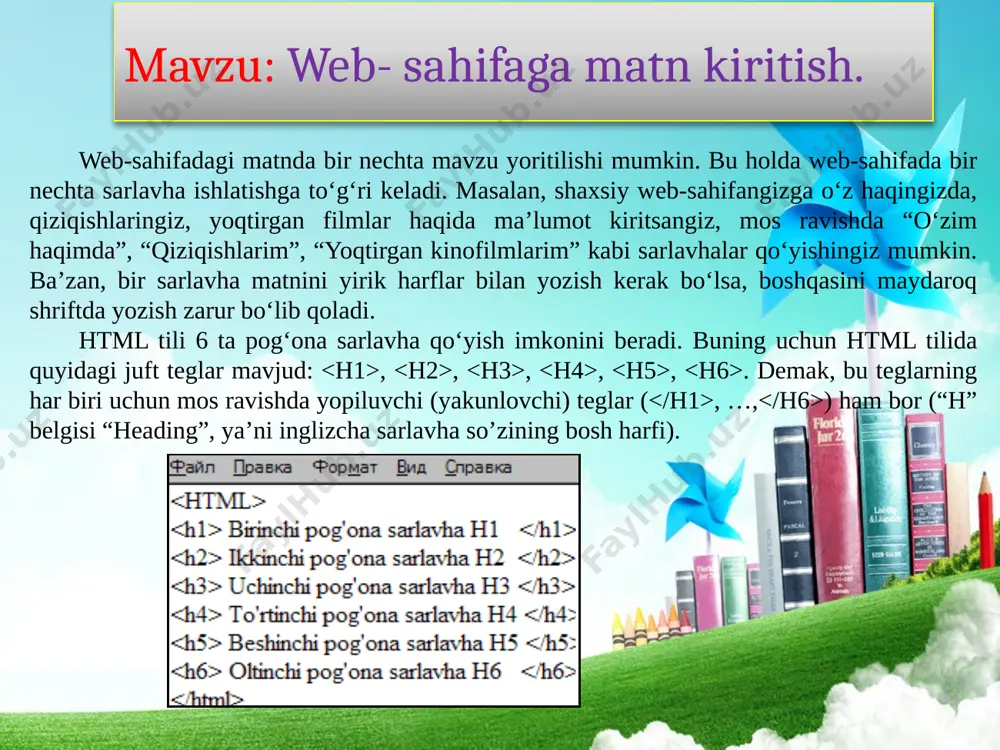 Mavzu: Web- sahifaga matn kiritish.

Web-sahifadagi matnda bir nechta mavzu yoritilishi mumkin. Bu holda web-sahifada bir nechta sarlavha ishlatishga to‘g‘ri keladi. Masalan, shaxsiy web-sahifangizga o‘z haqingizda, qiziqishlaringiz, yoqtirgan filmlar haqida ma’lumot kiritsangiz, mos ravishda “O‘zim haqimda”, “Qiziqishlarim”, “Yoqtirgan kinofilmlarim” kabi sarlavhalar qo‘yishingiz mumkin. Ba’zan, bir sarlavha matnini yirik harflar bilan yozish kerak bo‘lsa, boshqasini maydaroq shriftda yozish zarur bo‘lib qoladi.

HTML tili 6 ta pog‘ona sarlavha qo‘yish imkonini beradi. Buning uchun HTML tilida quyidagi juft teglar mavjud: <H1>, <H2>, <H3>, <H4>, <H5>, <H6>. Demak, bu teglarning har biri uchun mos ravishda yopiluvchi (yakunlovchi) teglar (</H1>, …,</H6>) ham bor (“H” belgisi “Heading”, ya’ni inglizcha sarlavha so’zining bosh harfi).

Файл Правка Формат Вид Справка
<HTML>
<h1> Birinchi pog'ona sarlavha H1 </h1>
<h2> Ikkinchi pog'ona sarlavha H2 </h2>
<h3> Uchinchi pog'ona sarlavha H3 </h3>
<h4> To'rtinchi pog'ona sarlavha H4 </h4>
<h5> Beshinchi pog'ona sarlavha H5 </h5>
<h6> Oltinchi pog'ona sarlavha H6 </h6>
</html>

FaylHub.uz